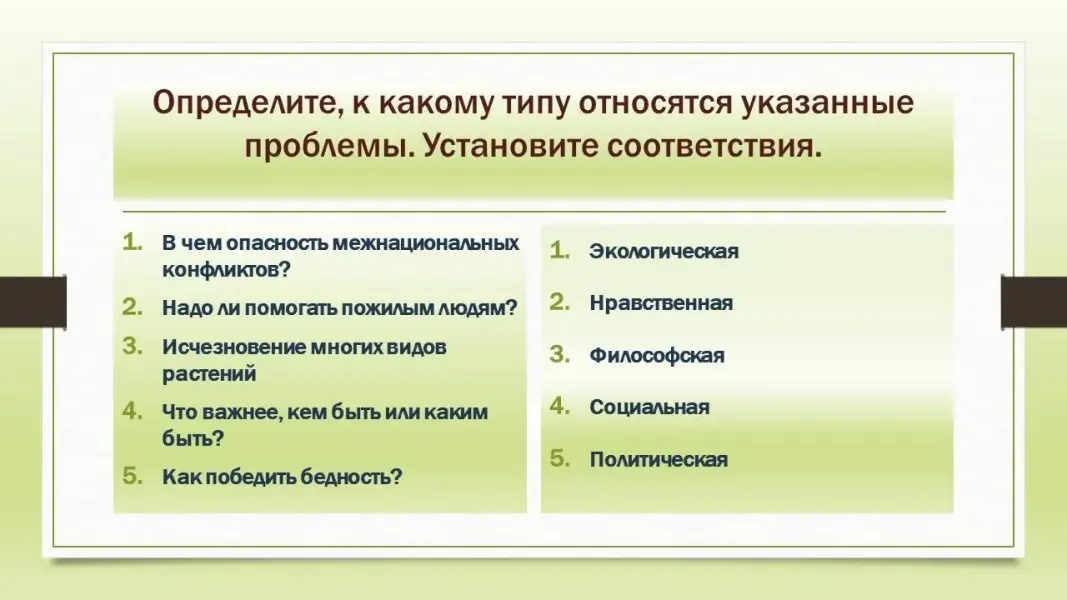 Определите, к какому типу относятся указанные проблемы. Установите соответствия.

1. В чем опасность межнациональных конфликтов?
2. Надо ли помогать пожилым людям?
3. Исчезновение многих видов растений
4. Что важнее, кем быть или каким быть?
5. Как победить бедность?

1. Экологическая
2. Нравственная
3. Философская
4. Социальная
5. Политическая